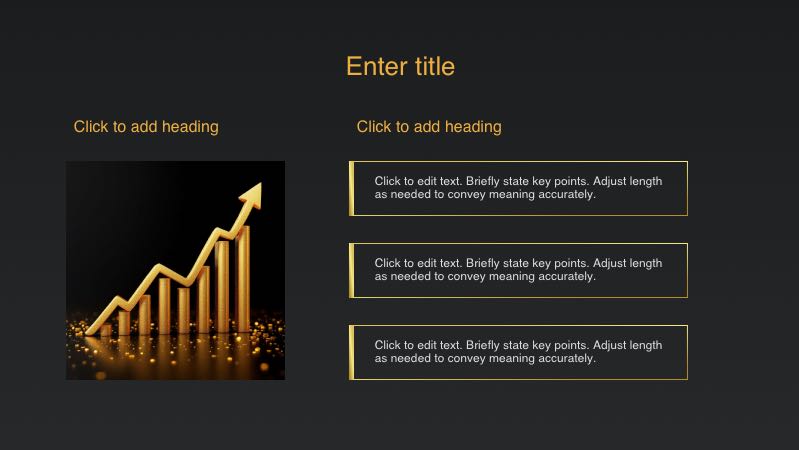 Enter title

Click to add heading

Click to add heading

Click to edit text. Briefly state key points. Adjust length as needed to convey meaning accurately.

Click to edit text. Briefly state key points. Adjust length as needed to convey meaning accurately.

Click to edit text. Briefly state key points. Adjust length as needed to convey meaning accurately.